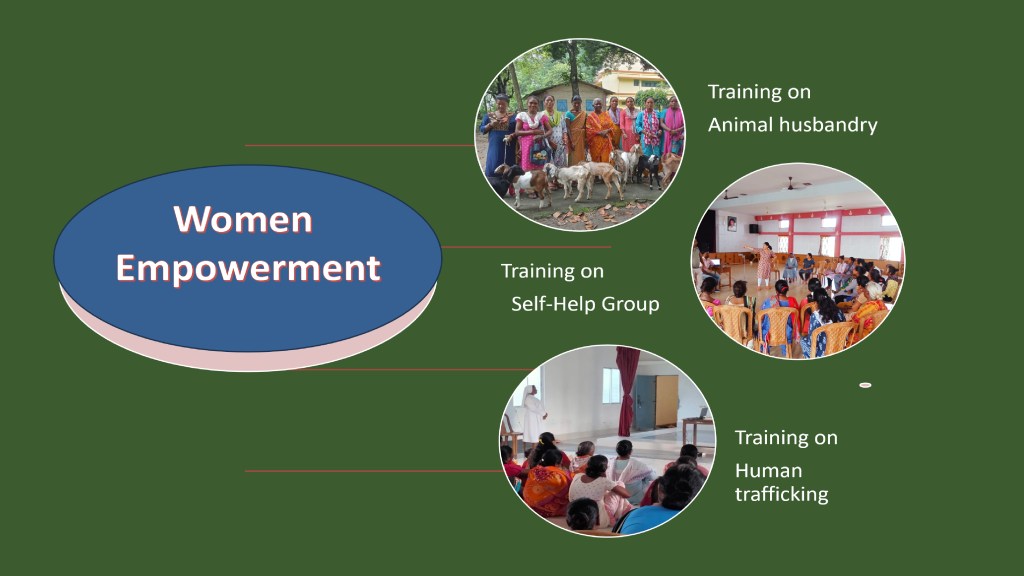 Women Empowerment

Training on
Animal husbandry

Training on
Self-Help Group

Training on
Human trafficking